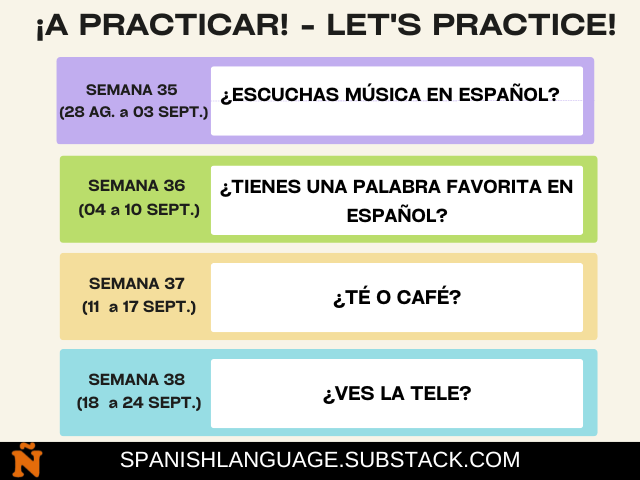 ¡A PRACTICAR! - LET'S PRACTICE!

SEMANA 35
(28 AG. a 03 SEPT.)

¿ESCUCHAS MÚSICA EN ESPAÑOL?

SEMANA 36
(04 a 10 SEPT.)

¿TIENES UNA PALABRA FAVORITA EN ESPAÑOL?

SEMANA 37
(11 a 17 SEPT.)

¿TÉ O CAFÉ?

SEMANA 38
(18 a 24 SEPT.)

¿VES LA TELE?

Ñ

SPANISHLANGUAGE.SUBSTACK.COM